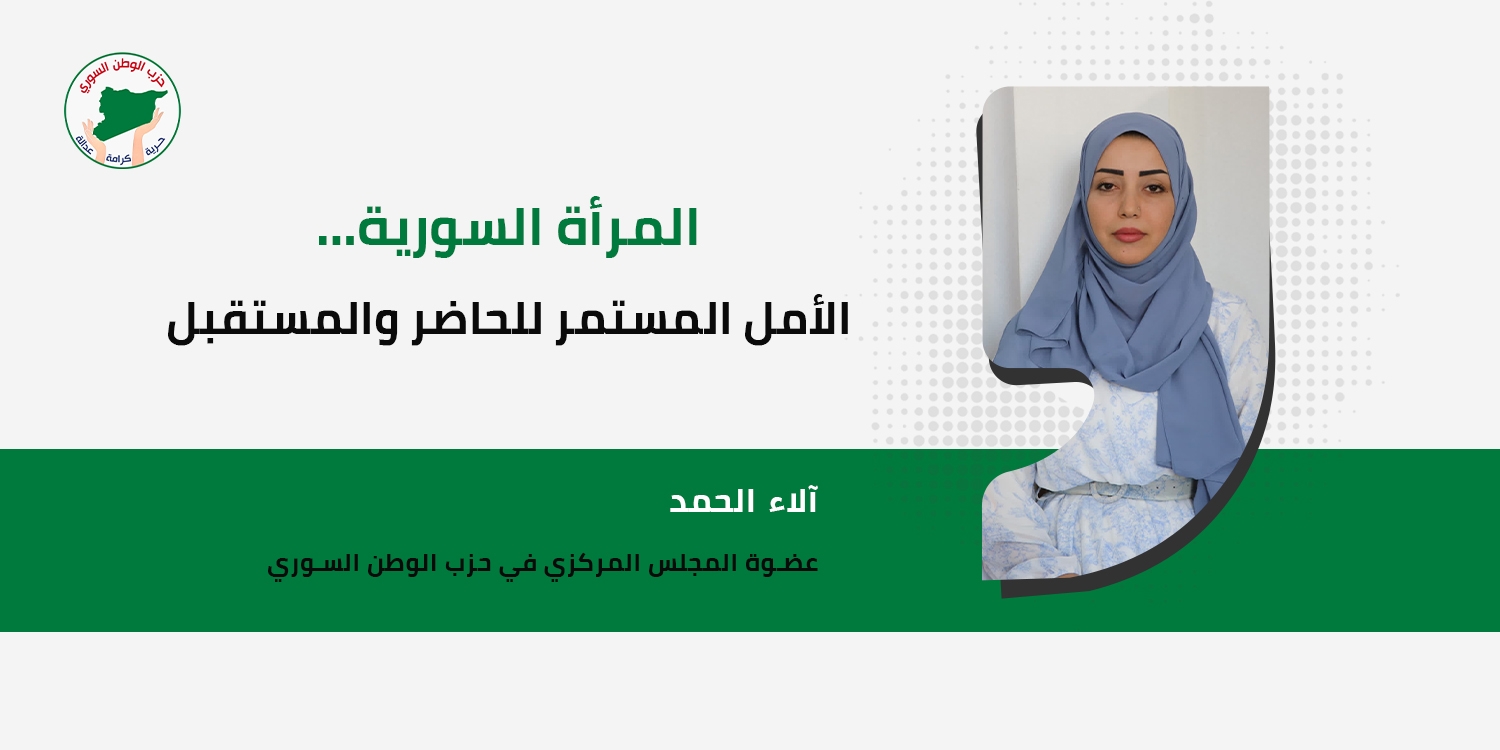 حزب الوطن السوري
حرية كرامة عدالة

المرأة السورية...
الأمل المستمر للحاضر والمستقبل

آلاء الحمد
عضوة المجلس المركزي في حزب الوطن السوري